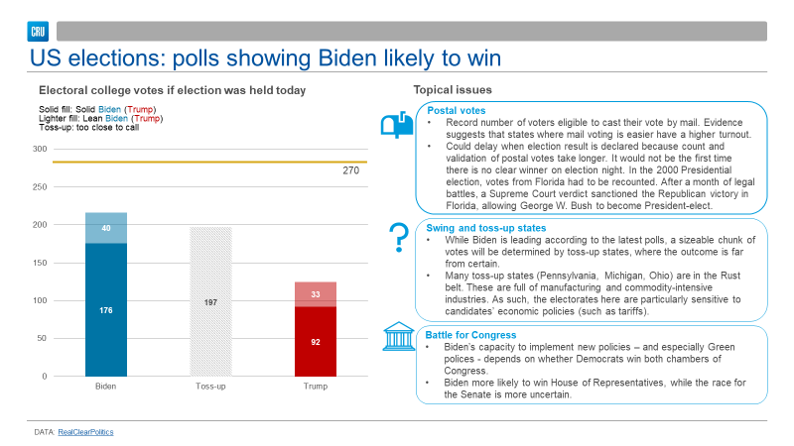 CRU

US elections: polls showing Biden likely to win

Electoral college votes if election was held today

Solid fill: Solid Biden (Trump)
Lighter fill: Lean Biden (Trump)
Toss-up: too close to call

300
250
200
150
100
50
0

270

40
176
197
33
92

Biden
Toss-up
Trump

Topical issues

Postal votes
• Record number of voters eligible to cast their vote by mail. Evidence suggests that states where mail voting is easier have a higher turnout.
• Could delay when election result is declared because count and validation of postal votes take longer. It would not be the first time there is no clear winner on election night. In the 2000 Presidential election, votes from Florida had to be recounted. After a month of legal battles, a Supreme Court verdict sanctioned the Republican victory in Florida, allowing George W. Bush to become President-elect.

Swing and toss-up states
• While Biden is leading according to the latest polls, a sizeable chunk of votes will be determined by toss-up states, where the outcome is far from certain.
• Many toss-up states (Pennsylvania, Michigan, Ohio) are in the Rust belt. These are full of manufacturing and commodity-intensive industries. As such, the electorates here are particularly sensitive to candidates' economic policies (such as tariffs).

Battle for Congress
• Biden's capacity to implement new policies – and especially Green polices - depends on whether Democrats win both chambers of Congress.
• Biden more likely to win House of Representatives, while the race for the Senate is more uncertain.

DATA: RealClearPolitics